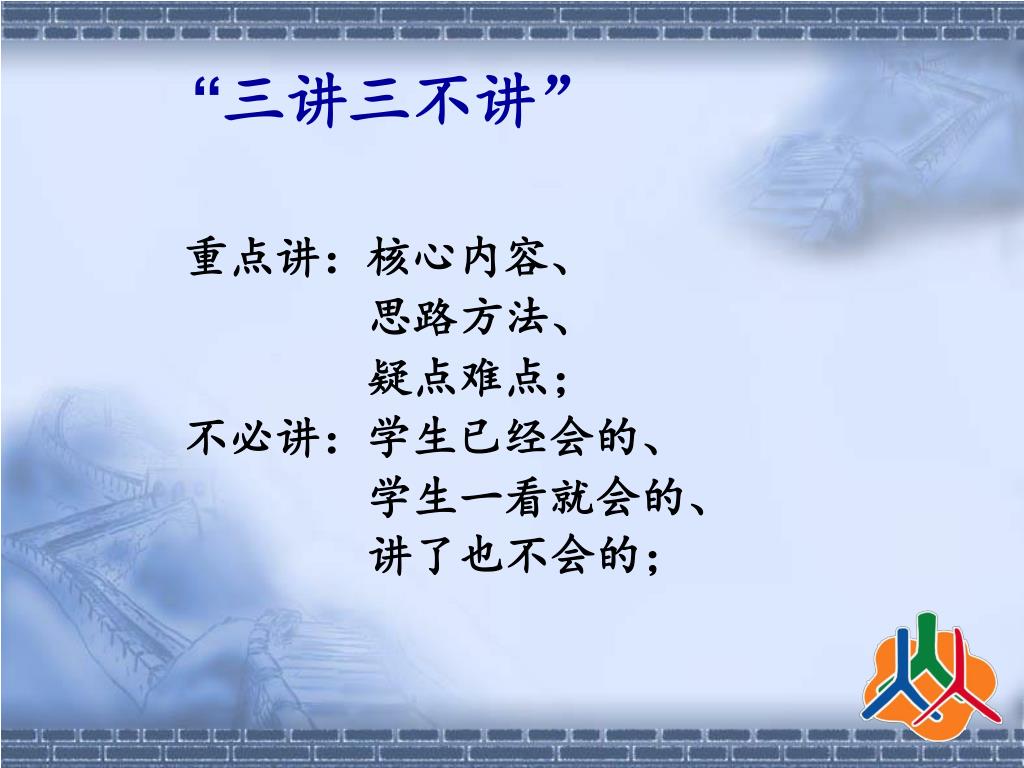 “三讲三不讲”

重点讲：核心内容、
思路方法、
疑点难点；
不必讲：学生已经会的、
学生一看就会的、
讲了也不会的；